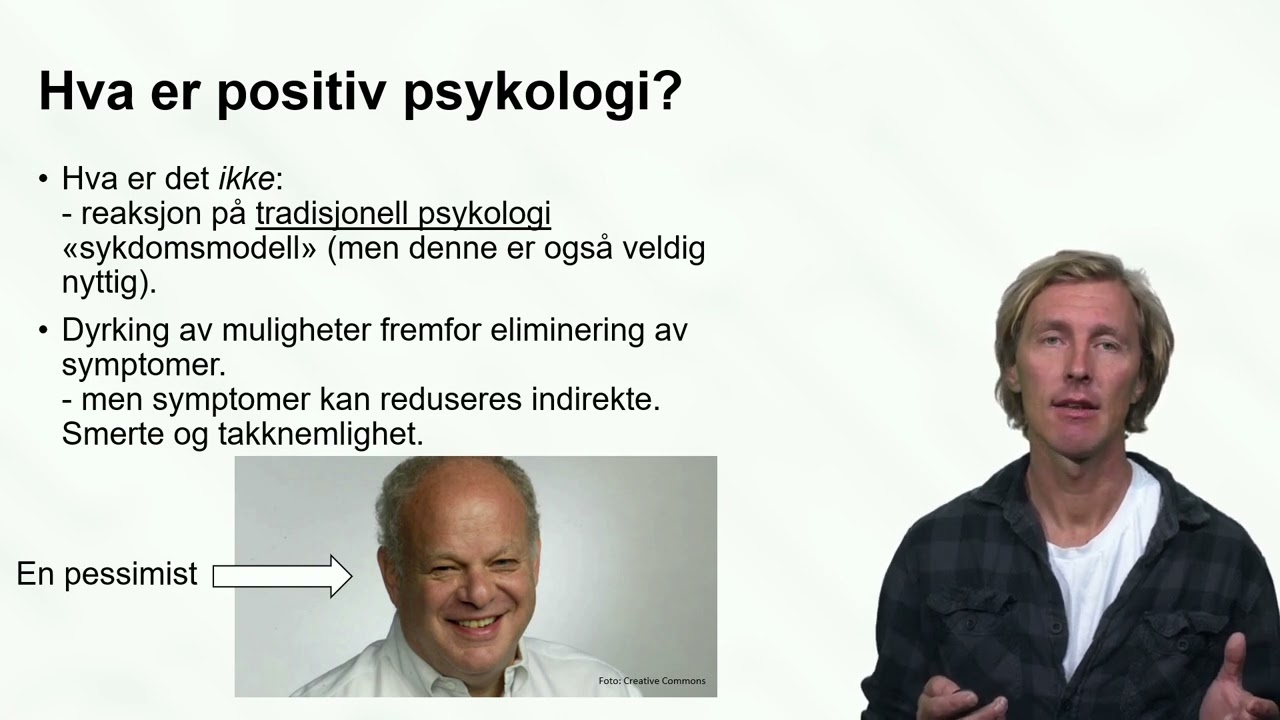 Hva er positiv psykologi?

• Hva er det ikke:
- reaksjon på tradisjonell psykologi «sykdomsmodell» (men denne er også veldig nyttig).

• Dyrking av muligheter fremfor eliminering av symptomer.
- men symptomer kan reduseres indirekte. Smerte og takknemlighet.

En pessimist

Foto: Creative Commons